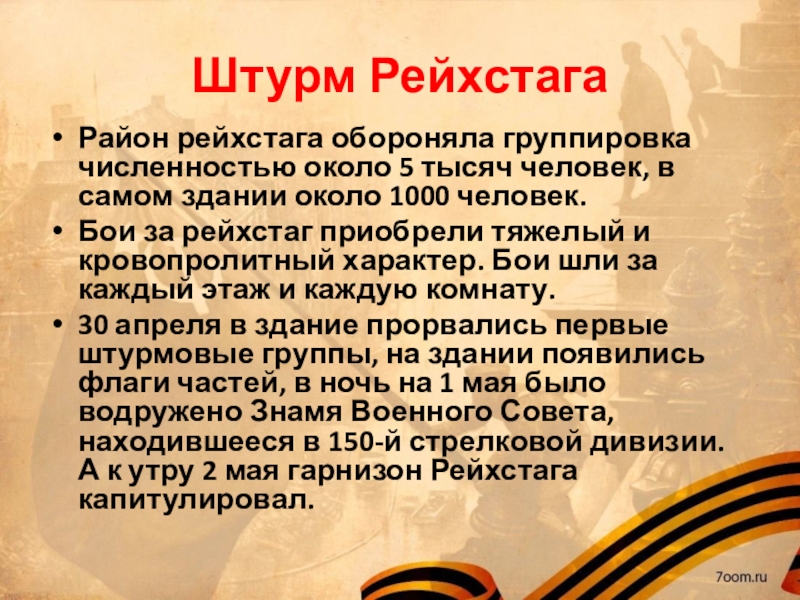 Штурм Рейхстага

• Район рейхстага обороняла группировка численностью около 5 тысяч человек, в самом здании около 1000 человек.

• Бои за рейхстаг приобрели тяжелый и кровопролитный характер. Бои шли за каждый этаж и каждую комнату.

• 30 апреля в здание прорвались первые штурмовые группы, на здании появились флаги частей, в ночь на 1 мая было водружено Знамя Военного Совета, находившееся в 150-й стрелковой дивизии. А к утру 2 мая гарнизон Рейхстага капитулировал.

7oom.ru